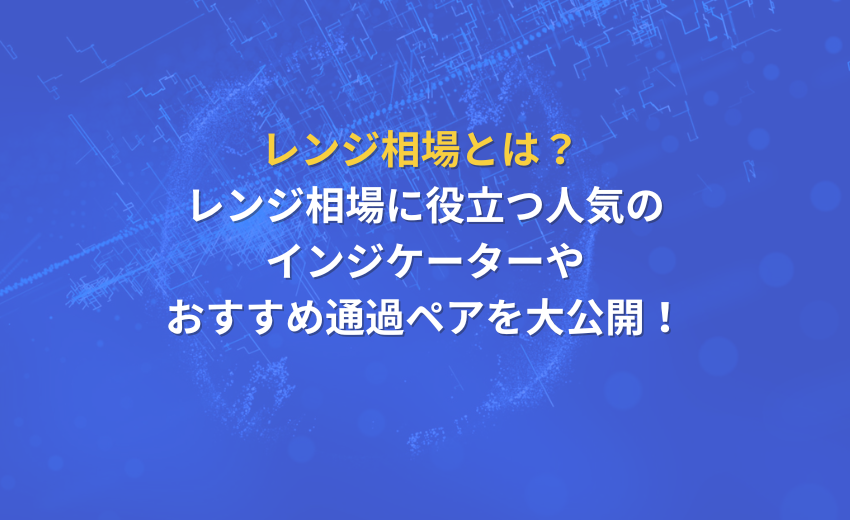 レンジ相場とは？
レンジ相場に役立つ人気の
インジケーターや
おすすめ通過ペアを大公開！